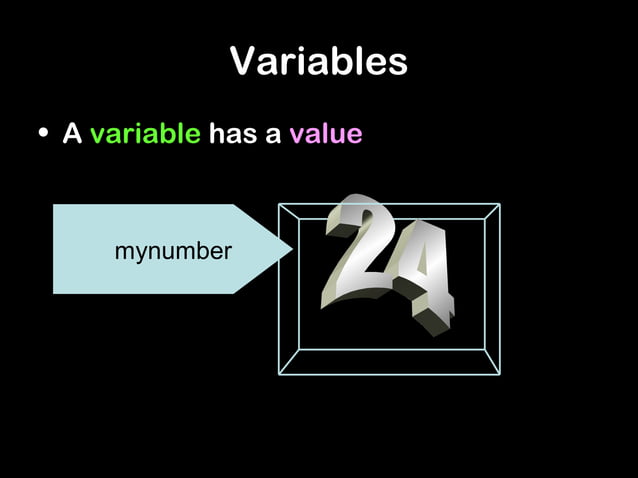 Variables

• A variable has a value

mynumber

24